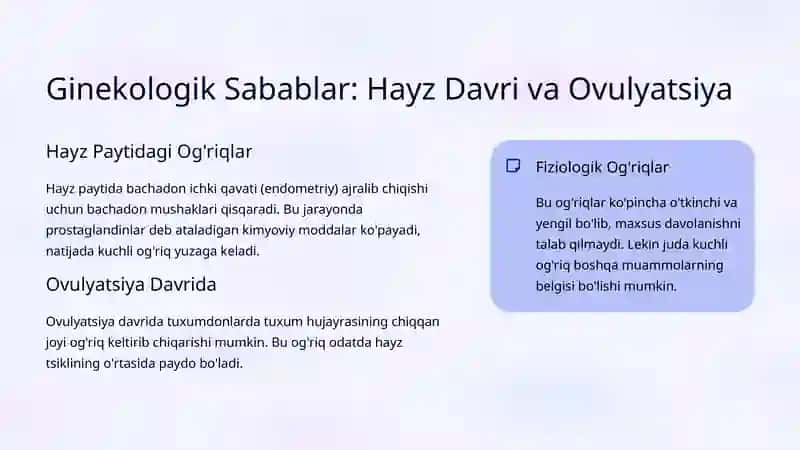 Ginekologik Sabablar: Hayz Davri va Ovulyatsiya

Hayz Paytidagi Og'riqlar

Hayz paytida bachadon ichki qavati (endometriy) ajralib chiqishi uchun bachadon mushaklari qisqaradi. Bu jarayonda prostaglandinlar deb ataladigan kimyoviy moddalar ko'payadi, natijada kuchli og'riq yuzaga keladi.

Ovulyatsiya Davrida

Ovulyatsiya davrida tuxumdonlarda tuxum hujayrasining chiqqan joyi og'riq keltirib chiqarishi mumkin. Bu og'riq odatda hayz tsiklining o'rtasida paydo bo'ladi.

Fiziologik Og'riqlar

Bu og'riqlar ko'pincha o'tkinchi va yengil bo'lib, maxsus davolanishni talab qilmaydi. Lekin juda kuchli og'riq boshqa muammolarning belgisi bo'lishi mumkin.